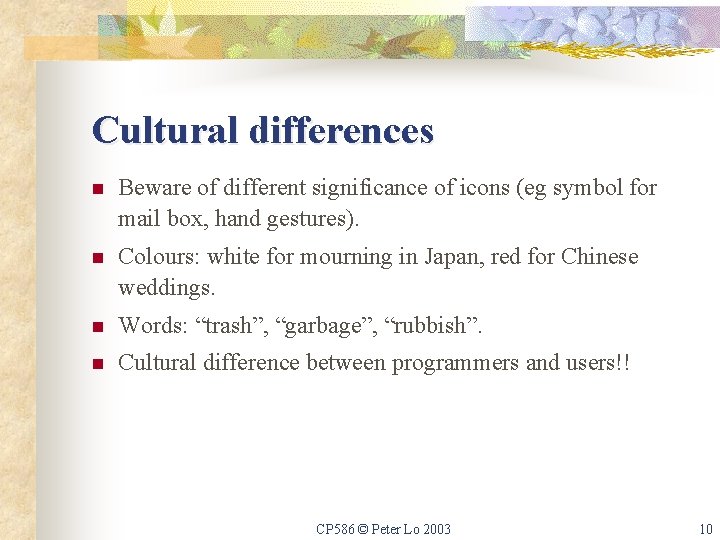 Cultural differences

- Beware of different significance of icons (eg symbol for mail box, hand gestures).
- Colours: white for mourning in Japan, red for Chinese weddings.
- Words: “trash”, “garbage”, “rubbish”.
- Cultural difference between programmers and users!!

CP586 © Peter Lo 2003

10